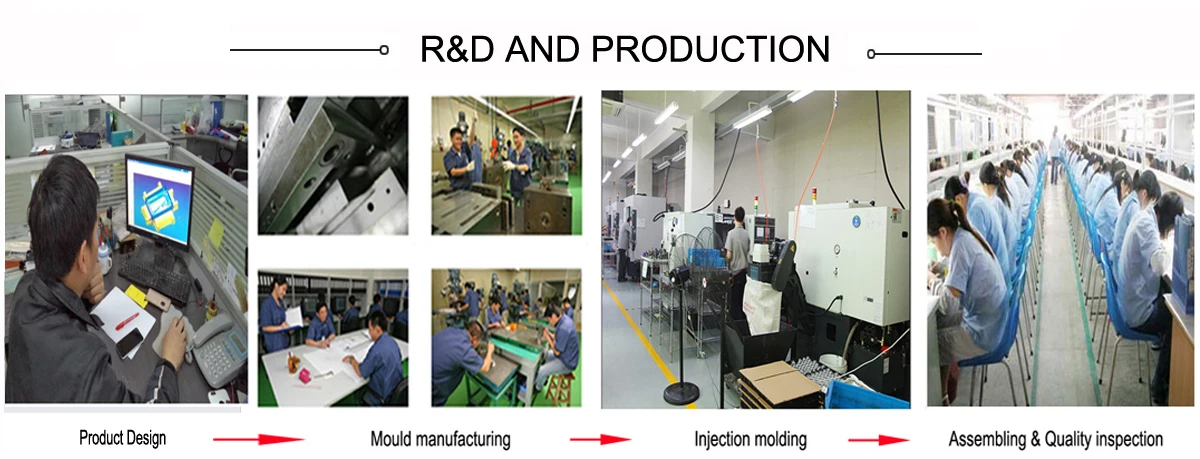 R&D AND PRODUCTION

Product Design

Mould manufacturing

Injection molding

Assembling & Quality inspection